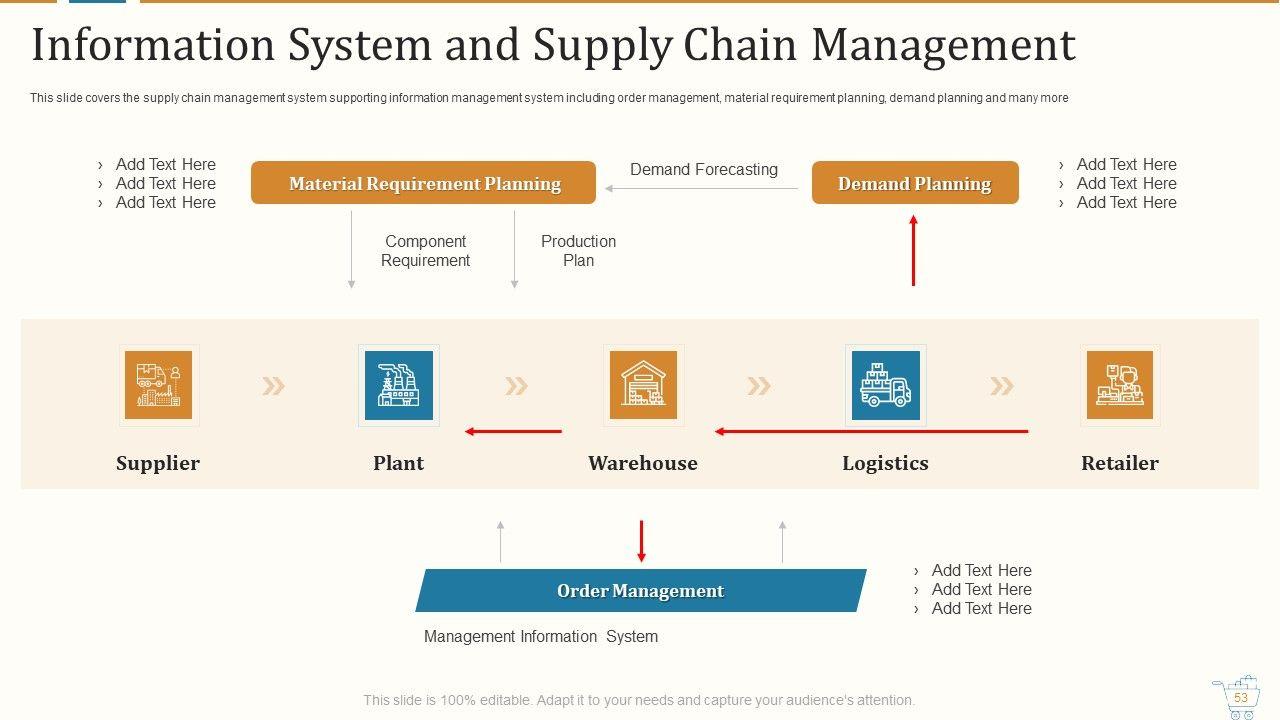 Information System and Supply Chain Management

This slide covers the supply chain management system supporting information management system including order management, material requirement planning, demand planning and many more

› Add Text Here
› Add Text Here
› Add Text Here

Material Requirement Planning

Demand Forecasting

Demand Planning

› Add Text Here
› Add Text Here
› Add Text Here

Component Requirement

Production Plan

Supplier

Plant

Warehouse

Logistics

Retailer

Order Management

› Add Text Here
› Add Text Here
› Add Text Here

Management Information System

This slide is 100% editable. Adapt it to your needs and capture your audience's attention.

53